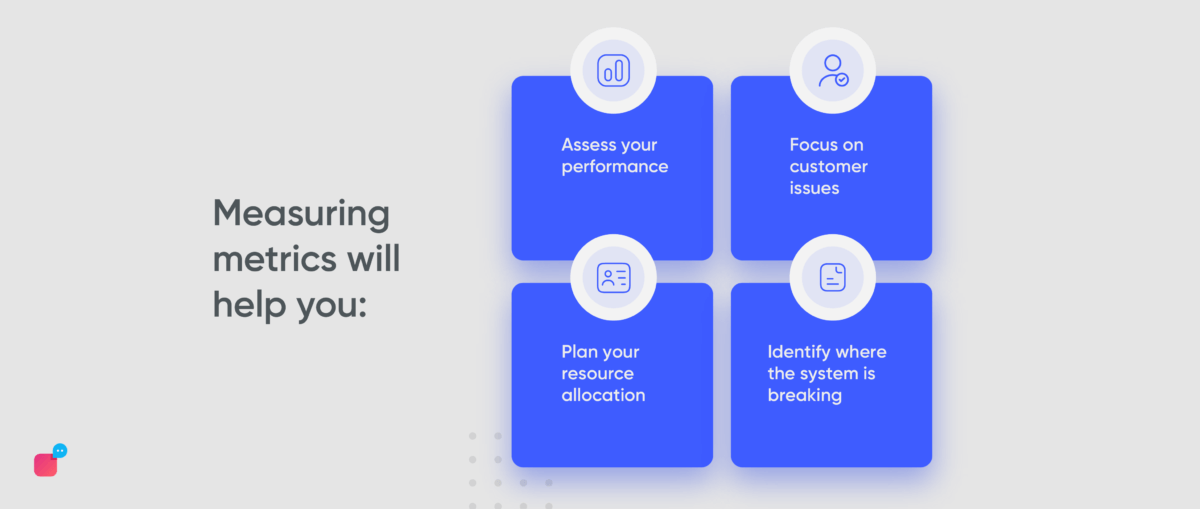 Measuring metrics will help you:

Assess your performance

Focus on customer issues

Plan your resource allocation

Identify where the system is breaking